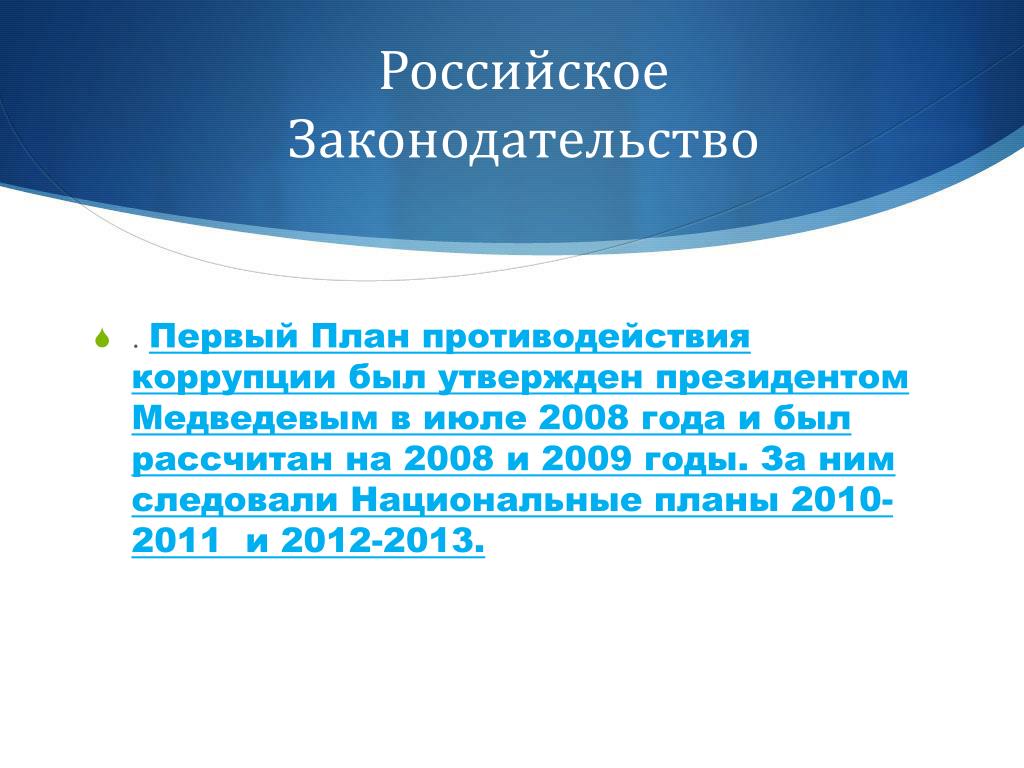 Российское Законодательство

. Первый План противодействия коррупции был утвержден президентом Медведевым в июле 2008 года и был рассчитан на 2008 и 2009 годы. За ним следовали Национальные планы 2010-2011 и 2012-2013.